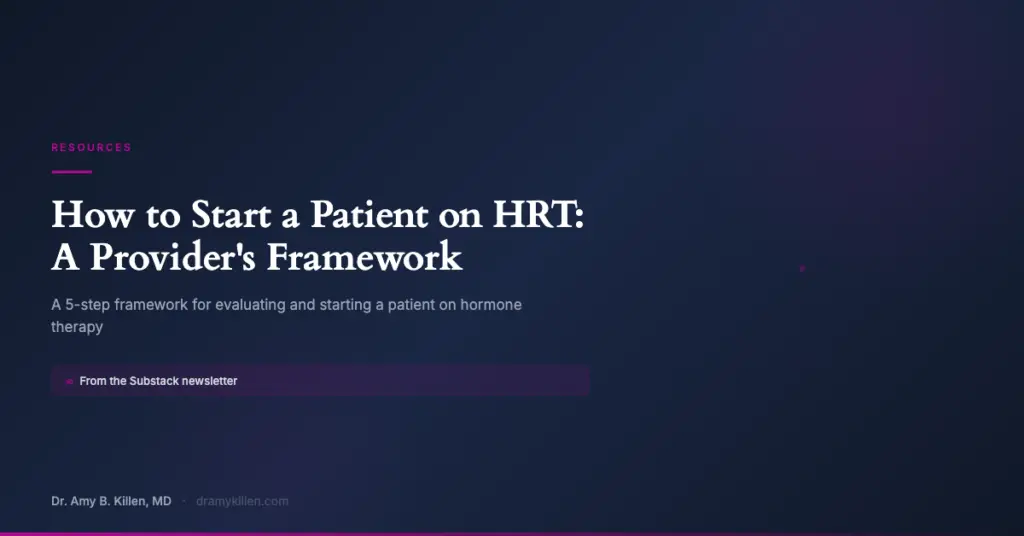 RESOURCES

How to Start a Patient on HRT: A Provider's Framework

A 5-step framework for evaluating and starting a patient on hormone therapy

From the Substack newsletter

Dr. Amy B. Killen, MD · dramykillen.com